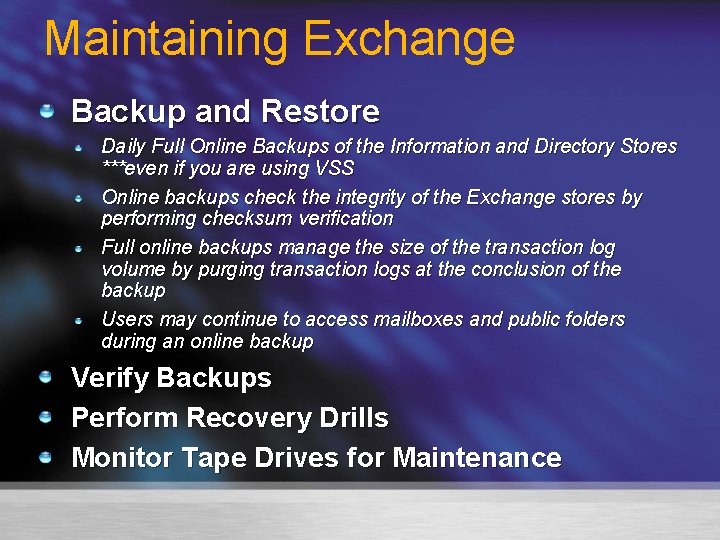 Maintaining Exchange

Backup and Restore

Daily Full Online Backups of the Information and Directory Stores ***even if you are using VSS

Online backups check the integrity of the Exchange stores by performing checksum verification

Full online backups manage the size of the transaction log volume by purging transaction logs at the conclusion of the backup

Users may continue to access mailboxes and public folders during an online backup

Verify Backups

Perform Recovery Drills

Monitor Tape Drives for Maintenance